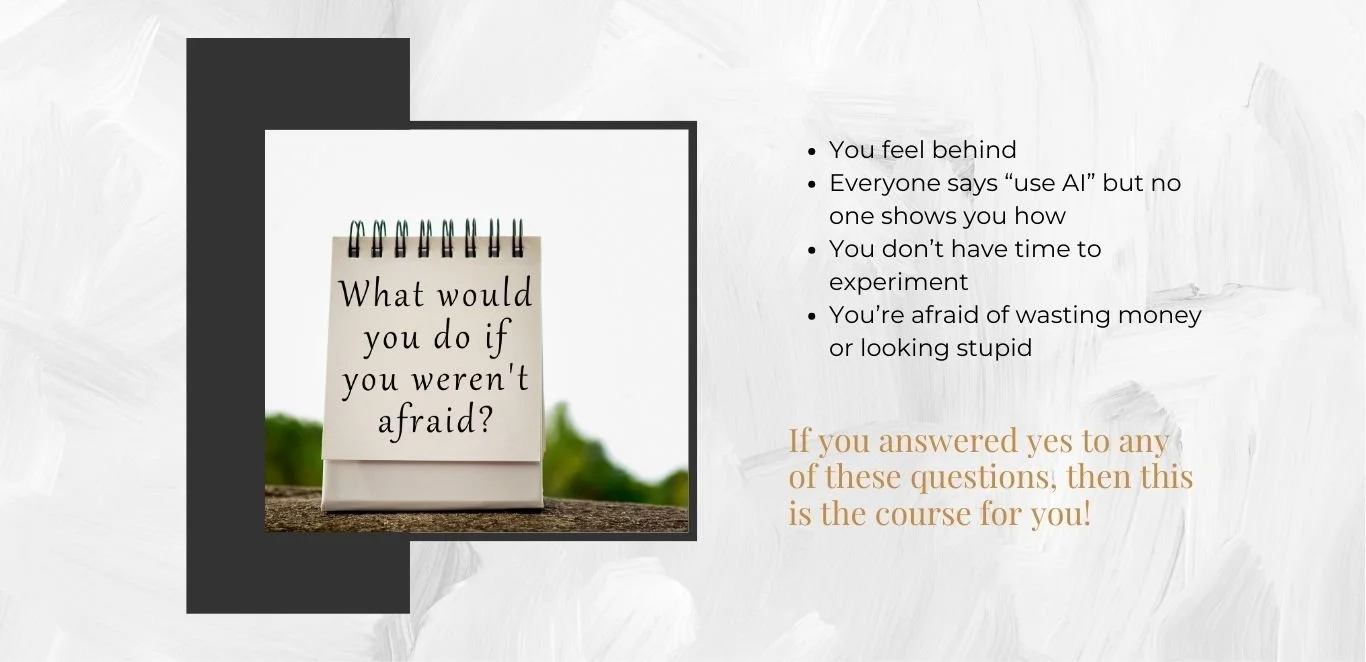 What would you do if you weren't afraid?

- You feel behind
- Everyone says “use AI” but no one shows you how
- You don’t have time to experiment
- You’re afraid of wasting money or looking stupid

If you answered yes to any of these questions, then this is the course for you!